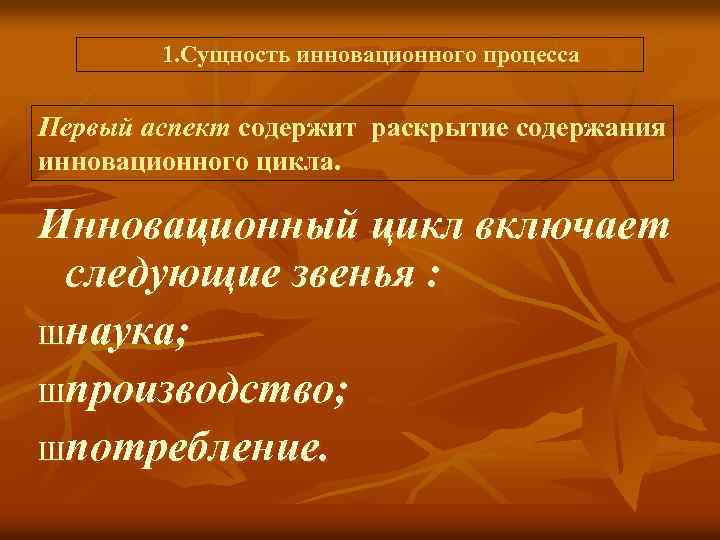 1.Сущность инновационного процесса

Первый аспект содержит раскрытие содержания инновационного цикла.

Инновационный цикл включает следующие звенья :

шнаука;

шпроизводство;

шпотребление.